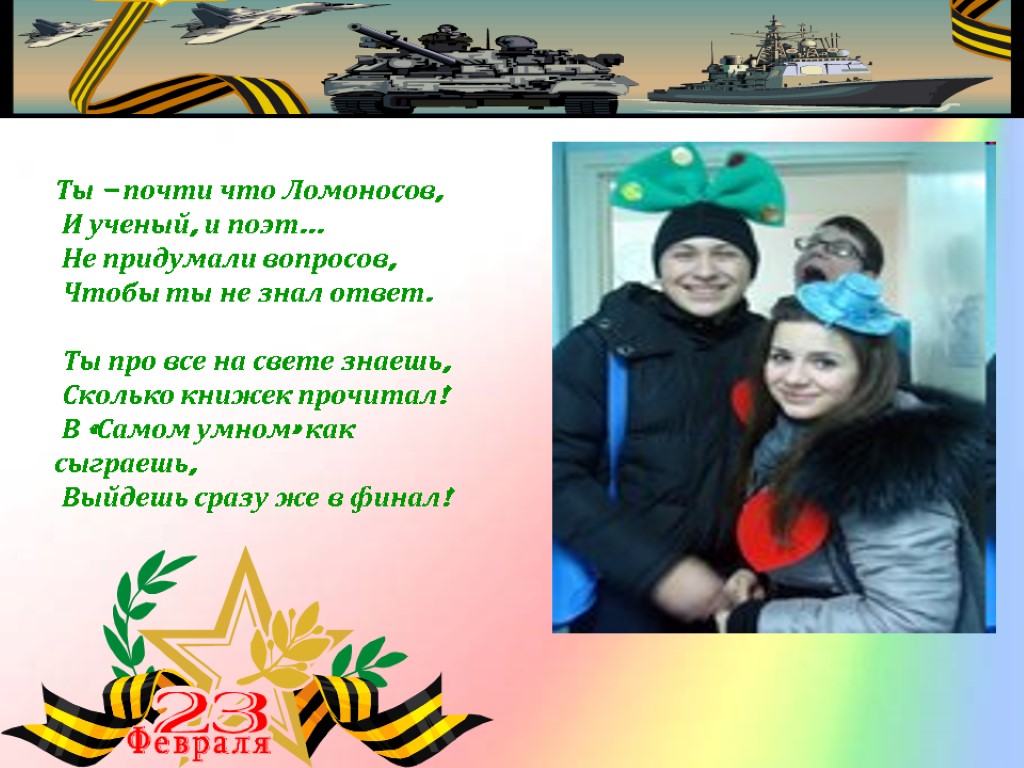 Ты – почти что Ломоносов,
И ученый, и поэт…
Не придумали вопросов,
Чтобы ты не знал ответ.

Ты про все на свете знаешь,
Сколько книжек прочитал!
В «Самом умном» как сыграешь,
Выйдешь сразу же в финал!

23
Февраля